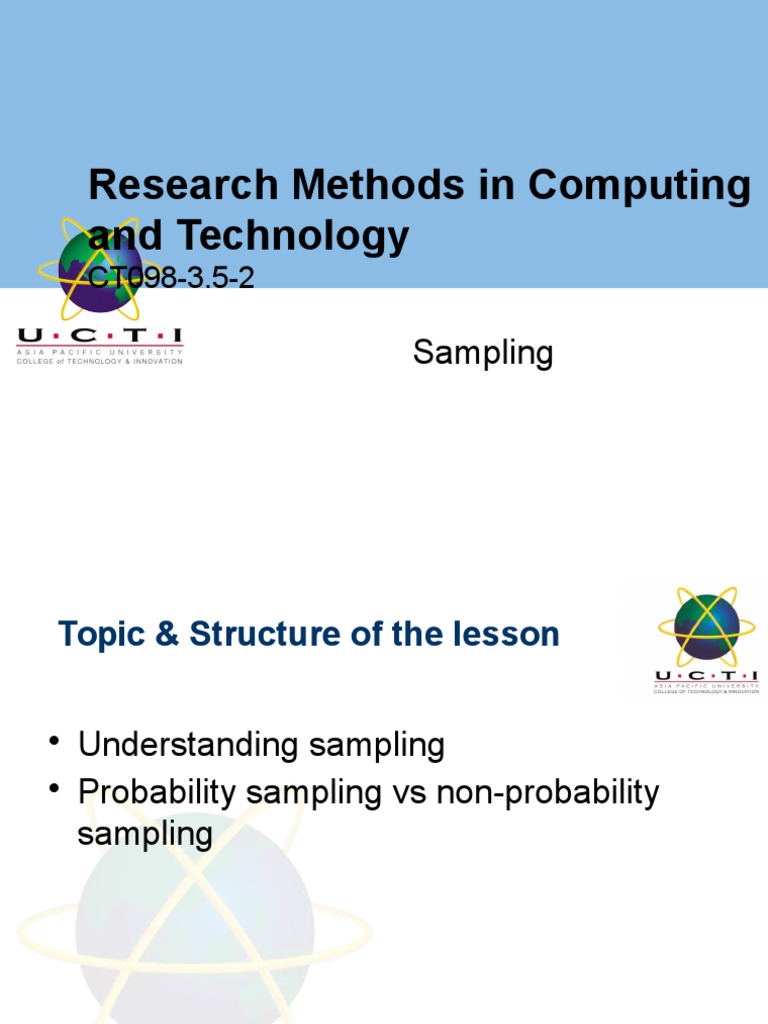 Research Methods in Computing and Technology
CT098-3.5-2

U·C·T·I
ASIA PACIFIC UNIVERSITY
COLLEGE of TECHNOLOGY & INNOVATION

Sampling

Topic & Structure of the lesson

U·C·T·I
ASIA PACIFIC UNIVERSITY
COLLEGE OF TECHNOLOGY & INNOVATION

• Understanding sampling
• Probability sampling vs non-probability sampling